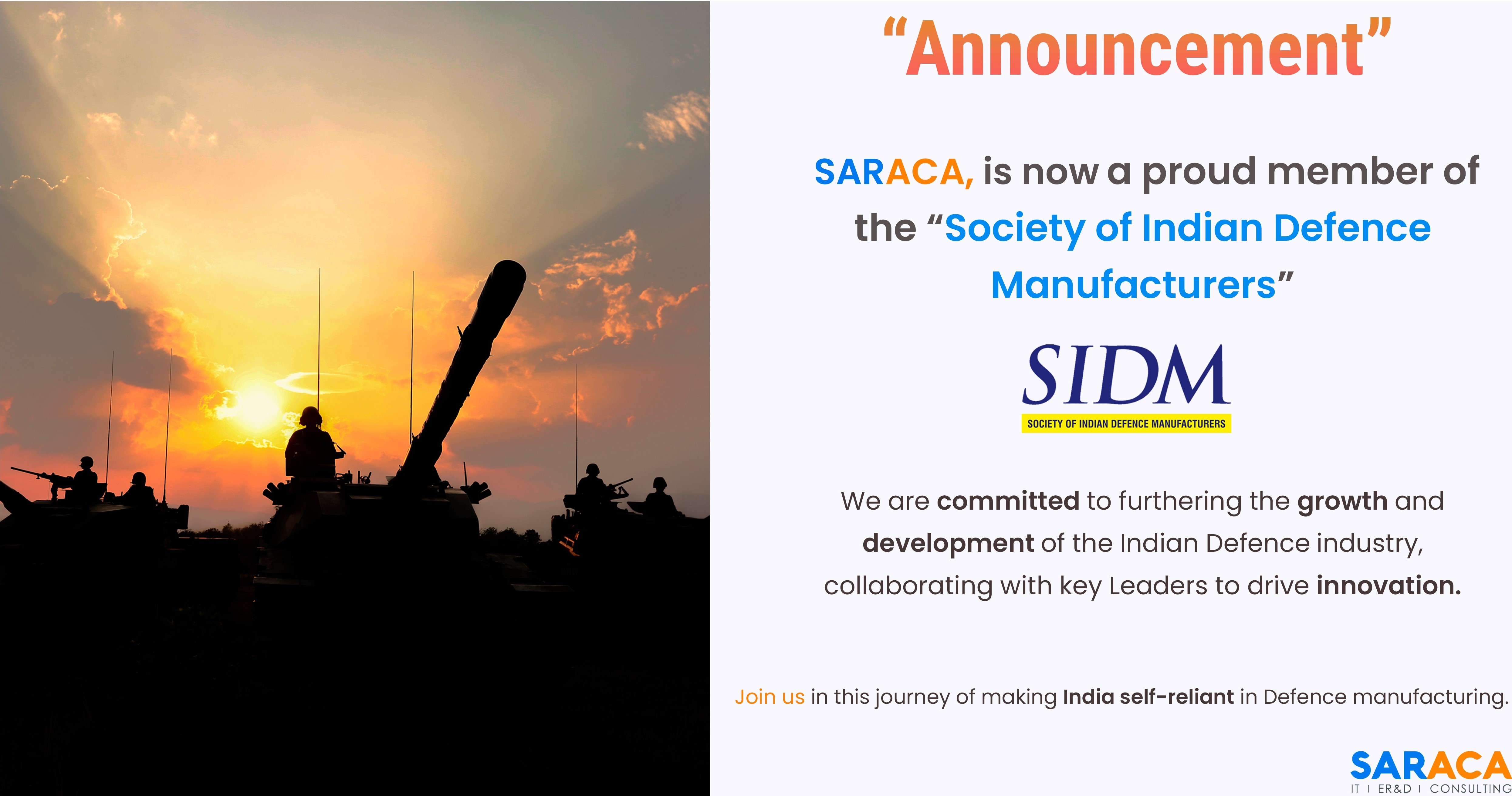 “Announcement”

SARACA, is now a proud member of the “Society of Indian Defence Manufacturers”

SIDM
SOCIETY OF INDIAN DEFENCE MANUFACTURERS

We are committed to furthering the growth and development of the Indian Defence industry, collaborating with key Leaders to drive innovation.

Join us in this journey of making India self-reliant in Defence manufacturing.

SARACA
IT I ER&D I CONSULTING